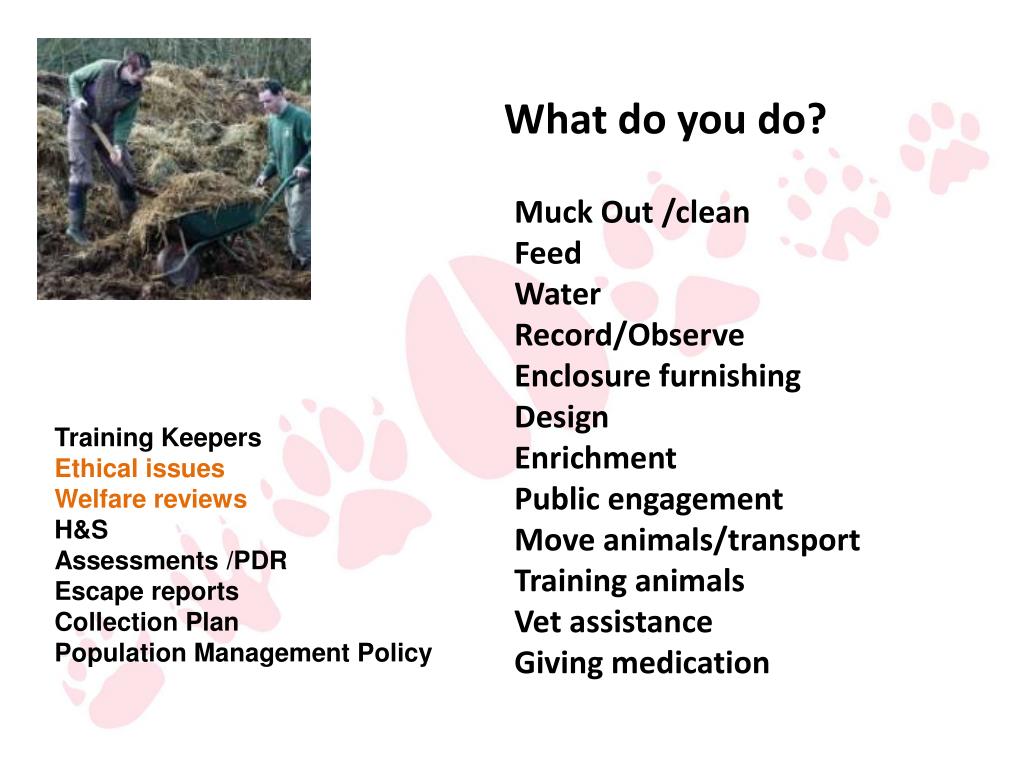 What do you do?

Muck Out /clean
Feed
Water
Record/Observe
Enclosure furnishing
Design
Enrichment
Public engagement
Move animals/transport
Training animals
Vet assistance
Giving medication

Training Keepers
Ethical issues
Welfare reviews
H&S
Assessments /PDR
Escape reports
Collection Plan
Population Management Policy